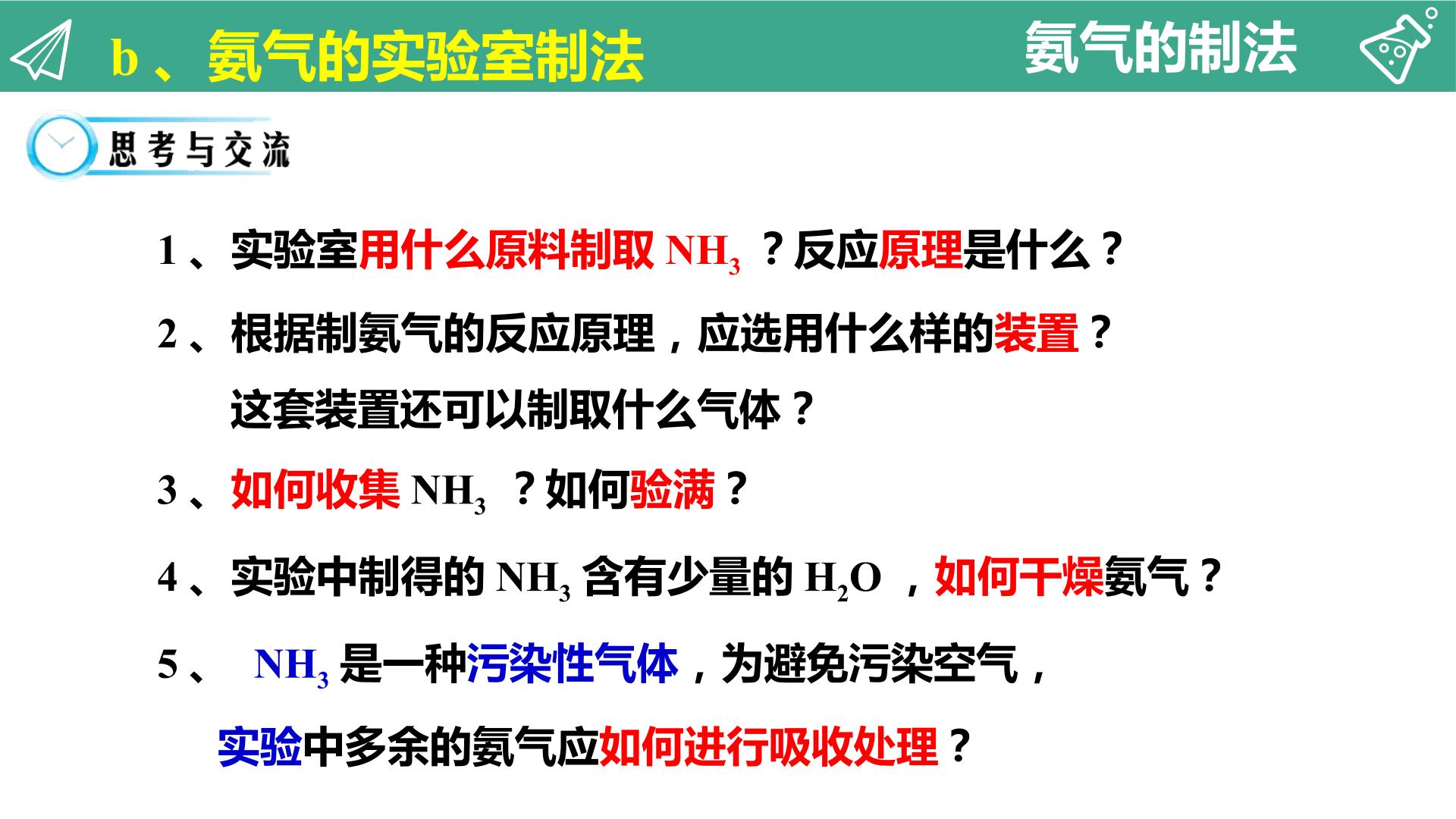 b、氨气的实验室制法

氨气的制法

思考与交流

1、实验室用什么原料制取$NH_3$？反应原理是什么？

2、根据制氨气的反应原理，应选用什么样的装置？

这套装置还可以制取什么气体？

3、如何收集$NH_3$？如何验满？

4、实验中制得的$NH_3$含有少量的$H_2O$，如何干燥氨气？

5、$NH_3$是一种污染性气体，为避免污染空气，

实验中多余的氨气应如何进行吸收处理？